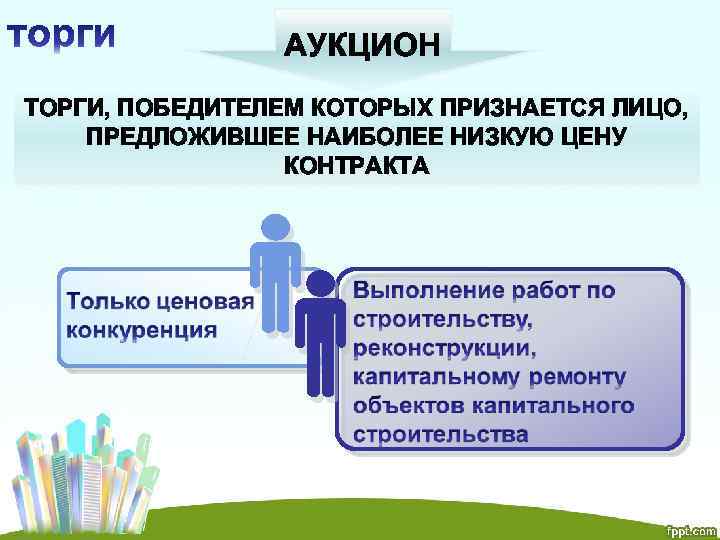 торги

АУКЦИОН

ТОРГИ, ПОБЕДИТЕЛЕМ КОТОРЫХ ПРИЗНАЕТСЯ ЛИЦО, ПРЕДЛОЖИВШЕЕ НАИБОЛЕЕ НИЗКУЮ ЦЕНУ КОНТРАКТА

Только ценовая конкуренция

Выполнение работ по строительству, реконструкции, капитальному ремонту объектов капитального строительства

fppt.com